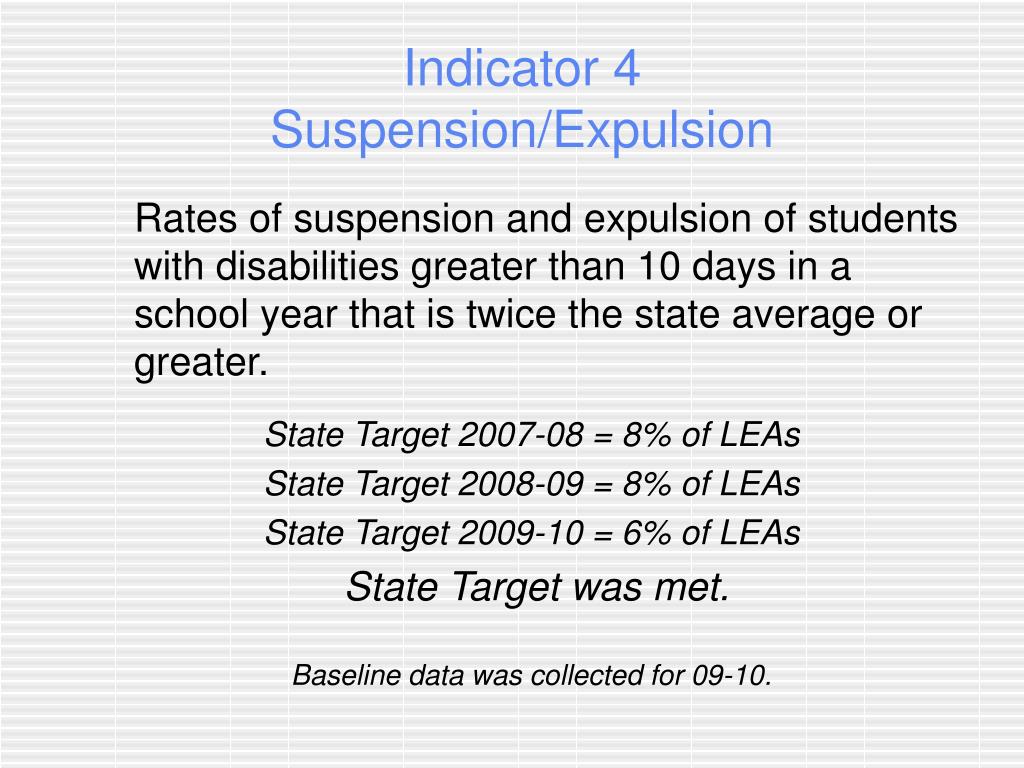 Indicator 4
Suspension/Expulsion

Rates of suspension and expulsion of students with disabilities greater than 10 days in a school year that is twice the state average or greater.

State Target 2007-08 = 8% of LEAs
State Target 2008-09 = 8% of LEAs
State Target 2009-10 = 6% of LEAs
State Target was met.

Baseline data was collected for 09-10.